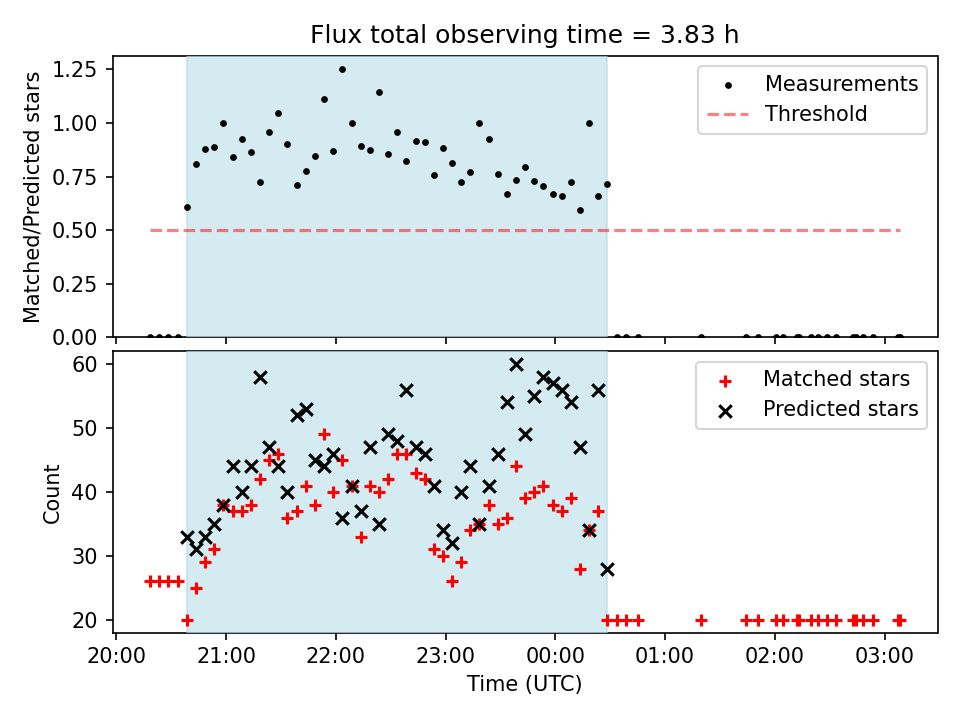 Flux total observing time = 3.83 h

Matched/Predicted stars

1.25
1.00
0.75
0.50
0.25
0.00

Measurements
Threshold

Count

60
50
40
30
20

Matched stars
Predicted stars

20:00
21:00
22:00
23:00
00:00
01:00
02:00
03:00

Time (UTC)